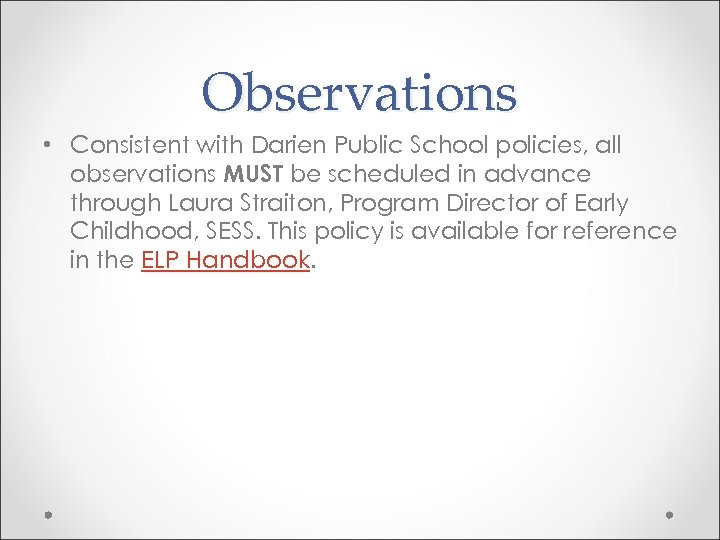 Observations

• Consistent with Darien Public School policies, all observations MUST be scheduled in advance through Laura Straiton, Program Director of Early Childhood, SESS. This policy is available for reference in the ELP Handbook.